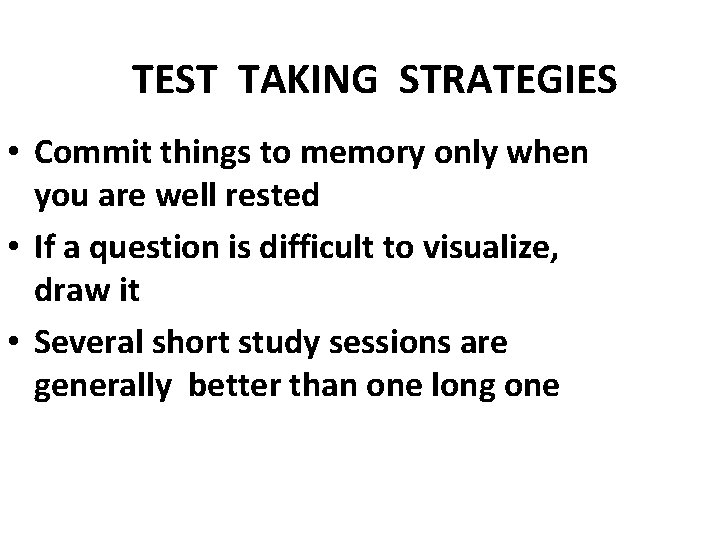 TEST TAKING STRATEGIES

• Commit things to memory only when you are well rested
• If a question is difficult to visualize, draw it
• Several short study sessions are generally better than one long one